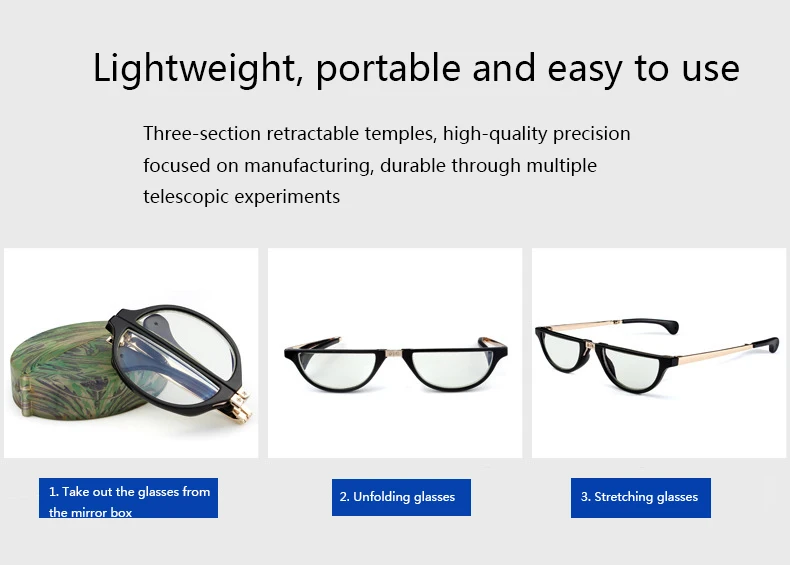 Lightweight, portable and easy to use

Three-section retractable temples, high-quality precision focused on manufacturing, durable through multiple telescopic experiments

1. Take out the glasses from the mirror box

2. Unfolding glasses

3. Stretching glasses